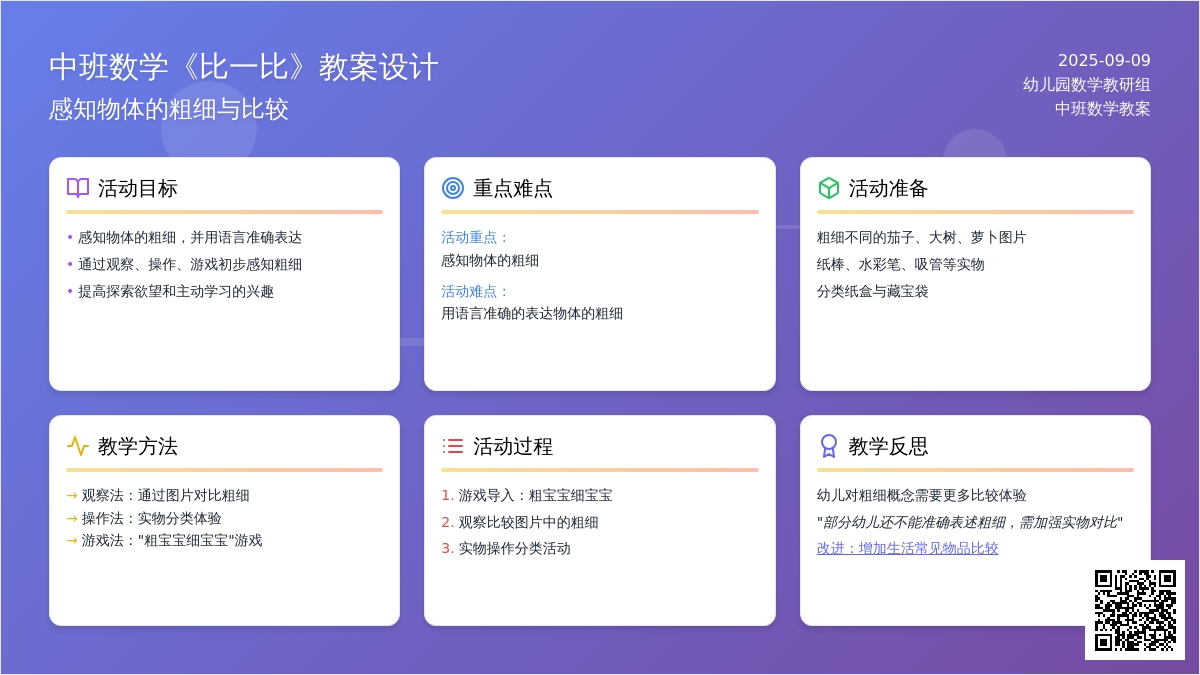 中班数学《比一比》教案设计
感知物体的粗细与比较

2025-09-09
幼儿园数学教研组
中班数学教案

活动目标

• 感知物体的粗细，并用语言准确表达
• 通过观察、操作、游戏初步感知粗细
• 提高探索欲望和主动学习的兴趣

重点难点

活动重点：
感知物体的粗细

活动难点：
用语言准确的表达物体的粗细

活动准备

粗细不同的茄子、大树、萝卜图片
纸棒、水彩笔、吸管等实物
分类纸盒与藏宝袋

教学方法

→ 观察法：通过图片对比粗细
→ 操作法：实物分类体验
→ 游戏法："粗宝宝细宝宝"游戏

活动过程

1. 游戏导入：粗宝宝细宝宝
2. 观察比较图片中的粗细
3. 实物操作分类活动

教学反思

幼儿对粗细概念需要更多比较体验
"部分幼儿还不能准确表述粗细，需加强实物对比"
改进：增加生活常见物品比较